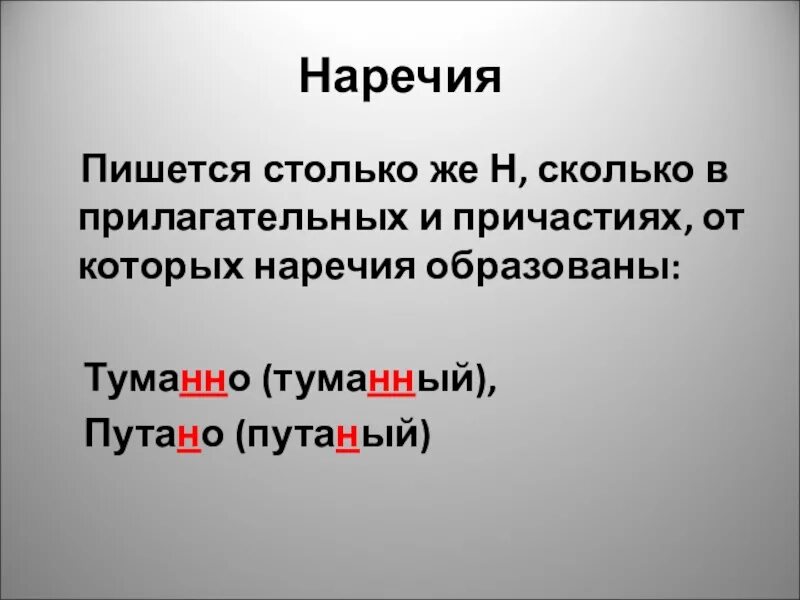 Наречия

Пишется столько же Н, сколько в прилагательных и причастиях, от которых наречия образованы:

Туманно (туманный),
Путано (путаный)